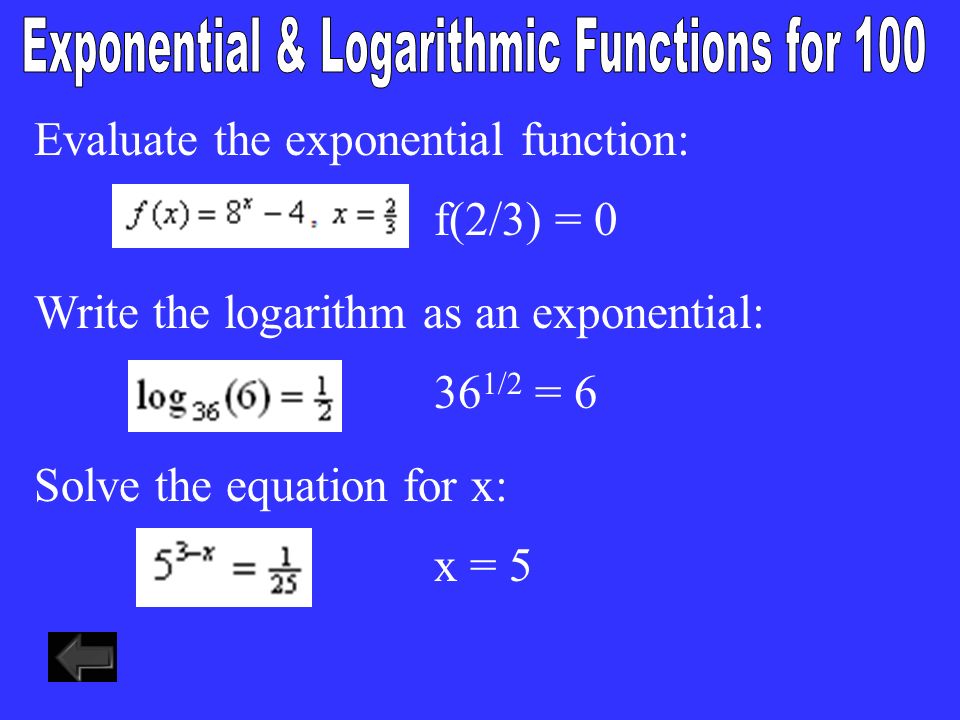 Exponential & Logarithmic Functions for 100

Evaluate the exponential function:

$f(x) = 8^x - 4, \ x = \frac{2}{3}$ f(2/3) = 0

Write the logarithm as an exponential:

$\log_{36}(6) = \frac{1}{2}$ $36^{1/2} = 6$

Solve the equation for x:

$5^{3-x} = \frac{1}{25}$ x = 5